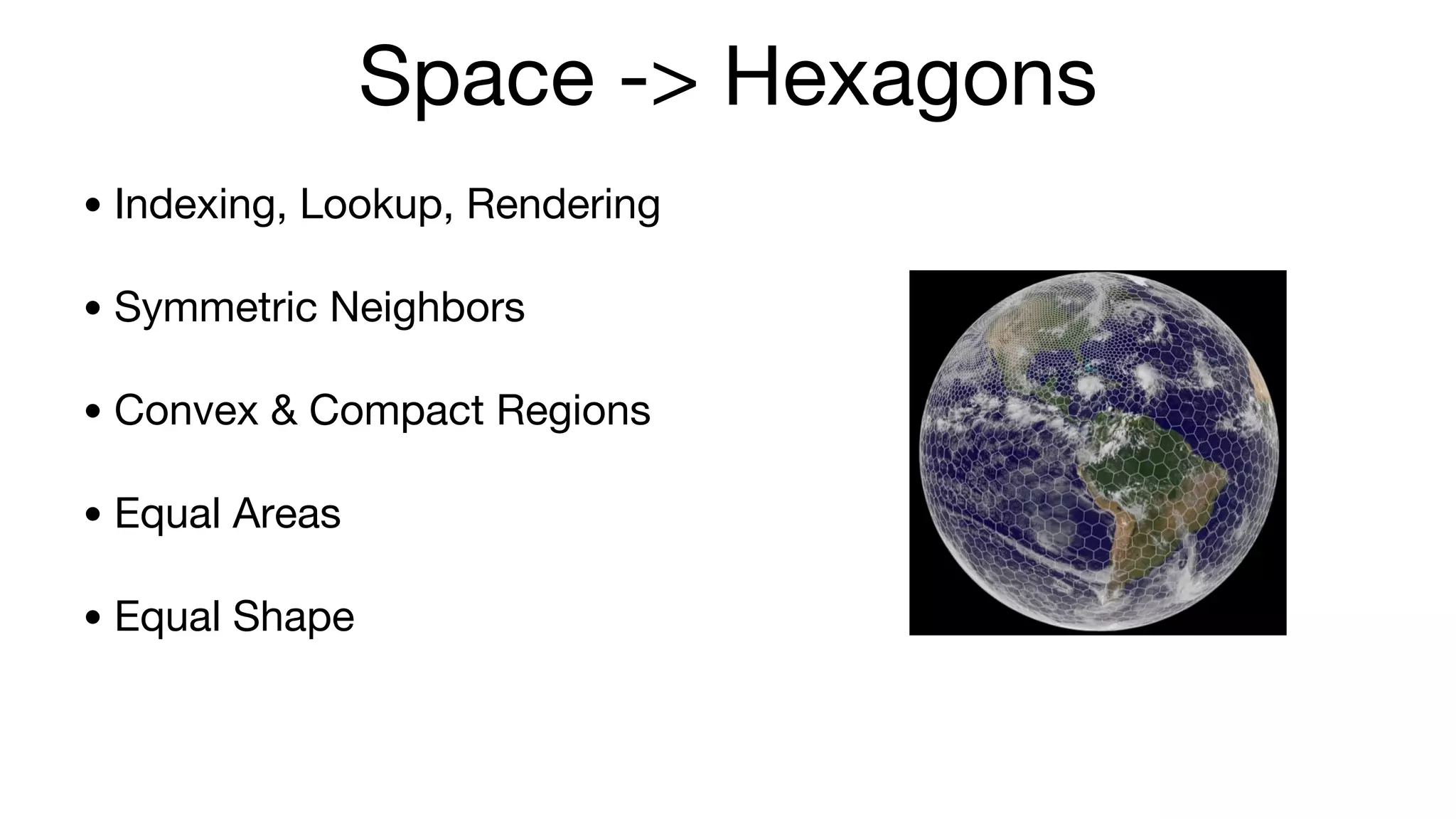 Space -> Hexagons

• Indexing, Lookup, Rendering

• Symmetric Neighbors

• Convex & Compact Regions

• Equal Areas

• Equal Shape